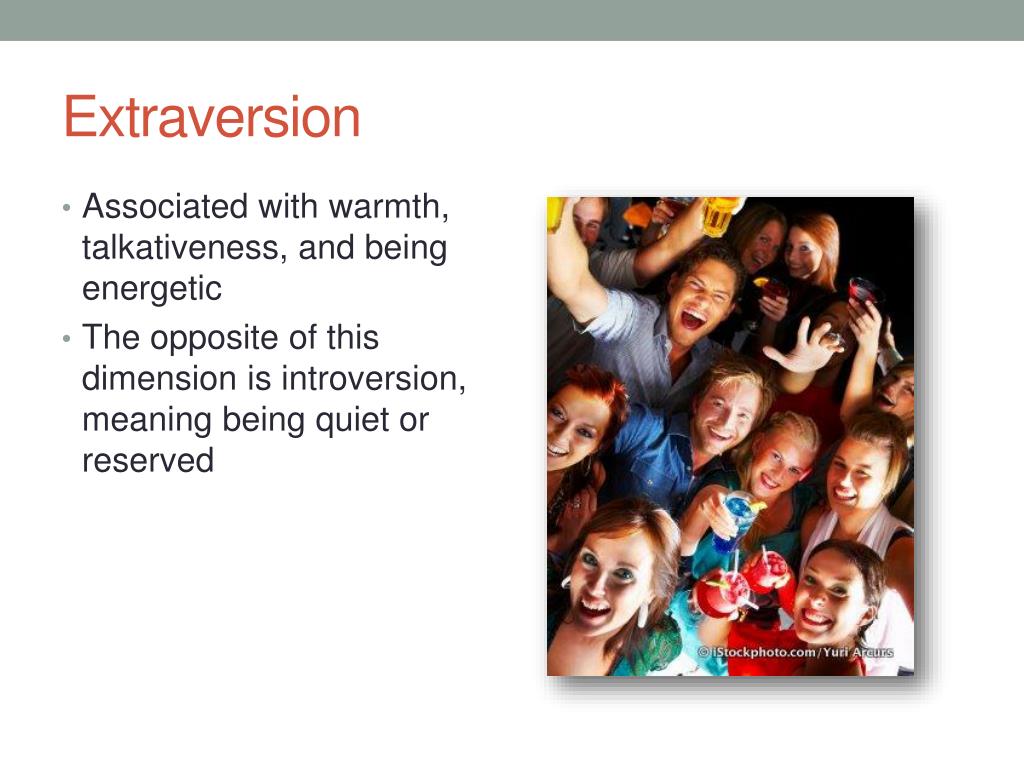 Extraversion

• Associated with warmth, talkativeness, and being energetic
• The opposite of this dimension is introversion, meaning being quiet or reserved

© iStockphoto.com/Yuri Arcurs